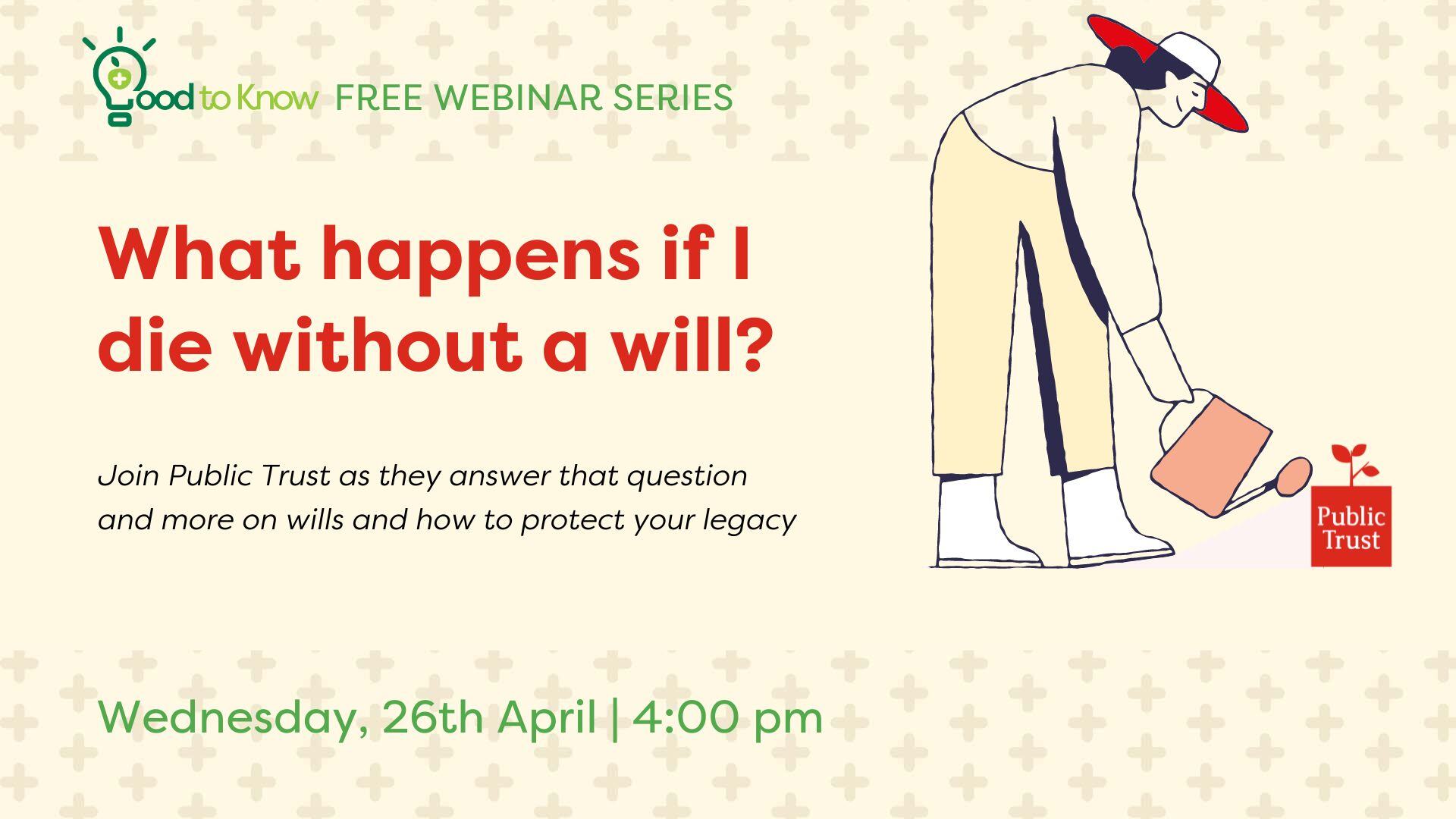 Good to Know FREE WEBINAR SERIES

What happens if I die without a will?

Join Public Trust as they answer that question and more on wills and how to protect your legacy

Public Trust

Wednesday, 26th April | 4:00 pm